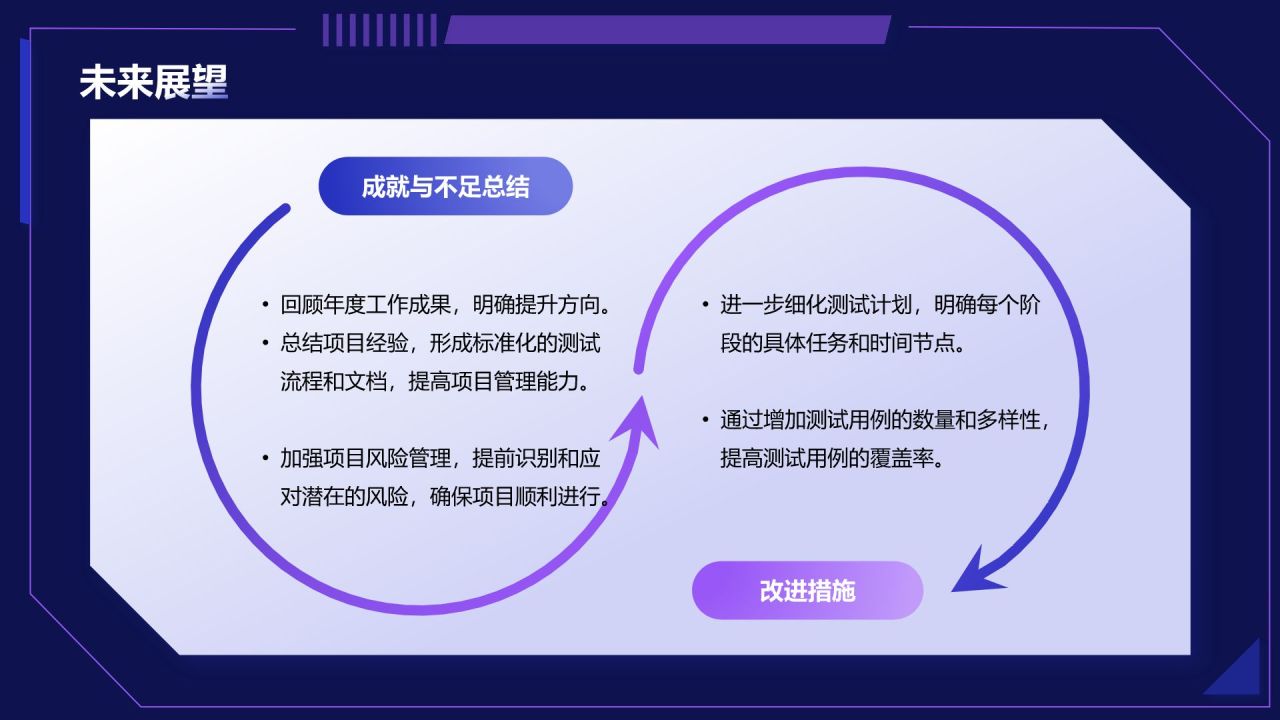 未来展望

成就与不足总结

• 回顾年度工作成果，明确提升方向。
• 总结项目经验，形成标准化的测试流程和文档，提高项目管理能力。

• 加强项目风险管理，提前识别和应对潜在的风险，确保项目顺利进行。

• 进一步细化测试计划，明确每个阶段的具体任务和时间节点。

• 通过增加测试用例的数量和多样性，提高测试用例的覆盖率。

改进措施